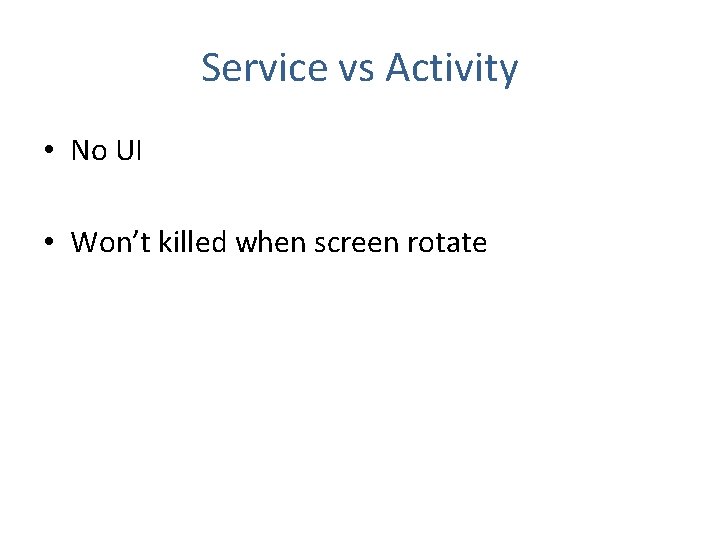 Service vs Activity

• No UI

• Won’t killed when screen rotate